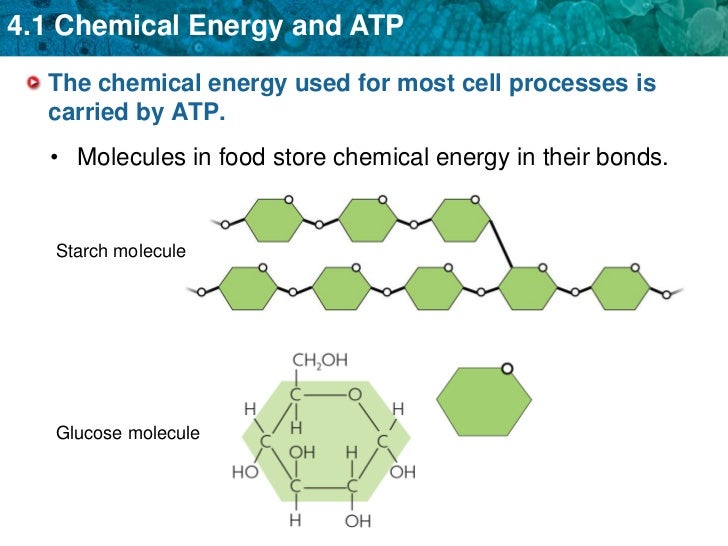 4.1 Chemical Energy and ATP

The chemical energy used for most cell processes is carried by ATP.

• Molecules in food store chemical energy in their bonds.

Starch molecule

Glucose molecule

$CH_2OH$

C

O

H

H

H

C

C

OH

H

HO

OH

C

C

H

OH